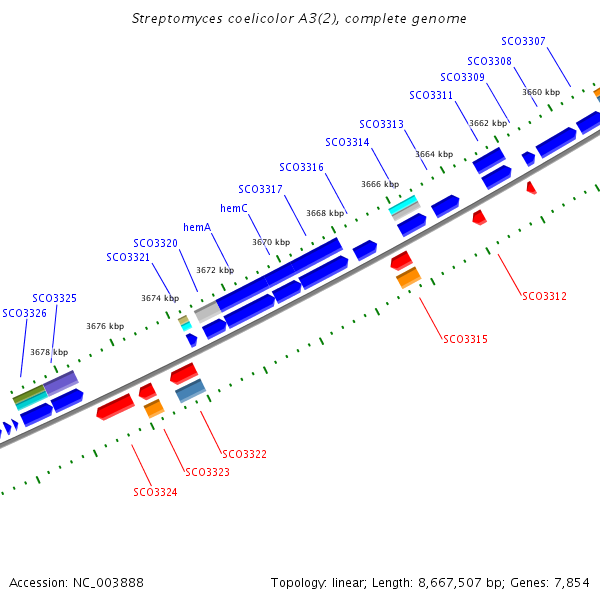 Streptomyces coelicolor A3(2), complete genome

SCO3307
SCO3308
SCO3309
SCO3311
3660 kbp
3662 kbp
SCO3313
SCO3314
3664 kbp
SCO3316
3666 kbp
SCO3317
hemC
3668 kbp
hemA
3670 kbp
SCO3320
SCO3321
3672 kbp
3674 kbp
SCO3325
SCO3326
3676 kbp
3678 kbp
SCO3312
SCO3315
SCO3322
SCO3323
SCO3324

Accession: NC_003888

Topology: linear; Length: 8,667,507 bp; Genes: 7,854